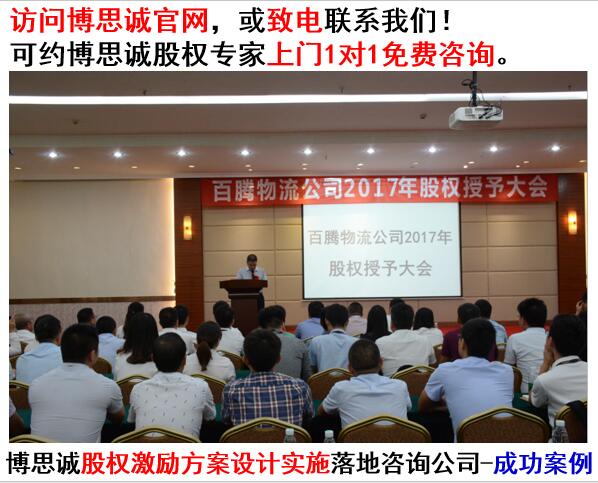 访问博思诚官网，或致电联系我们！
可约博思诚股权专家上门1对1免费咨询。

百腾物流公司2017年股权授予大会

百腾物流公司2017年
股权授予大会

博思诚股权激励方案设计实施落地咨询公司-成功案例